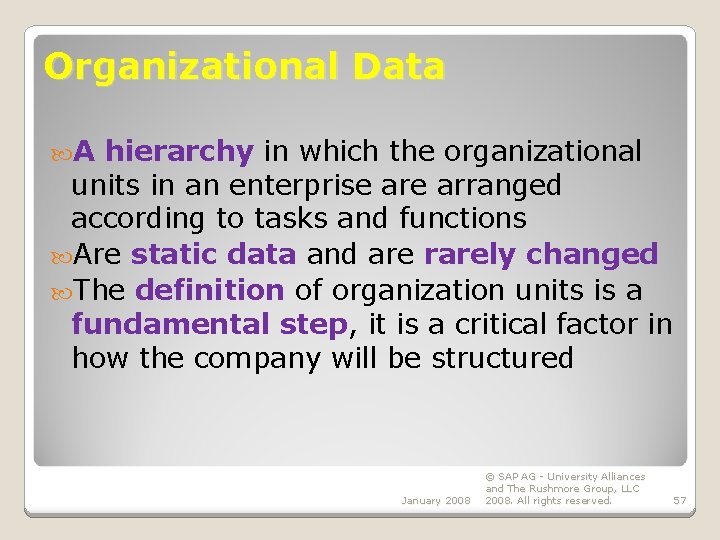 Organizational Data

A hierarchy in which the organizational units in an enterprise are arranged according to tasks and functions

Are static data and are rarely changed

The definition of organization units is a fundamental step, it is a critical factor in how the company will be structured

January 2008

© SAP AG - University Alliances and The Rushmore Group, LLC 2008. All rights reserved.

57